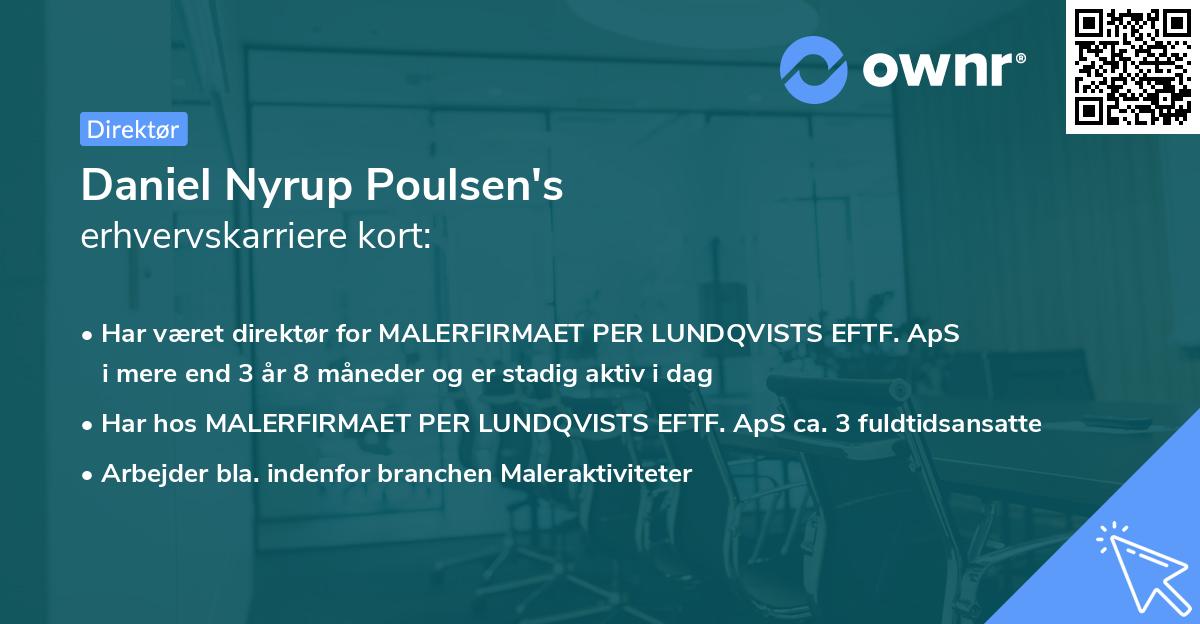 ownr®

Direktør

Daniel Nyrup Poulsen's
erhvervskarriere kort:

• Har været direktør for MALERFIRMAET PER LUNDQVISTS EFTF. ApS i mere end 3 år 8 måneder og er stadig aktiv i dag
• Har hos MALERFIRMAET PER LUNDQVISTS EFTF. ApS ca. 3 fuldtidsansatte
• Arbejder bla. indenfor branchen Maleraktiviteter